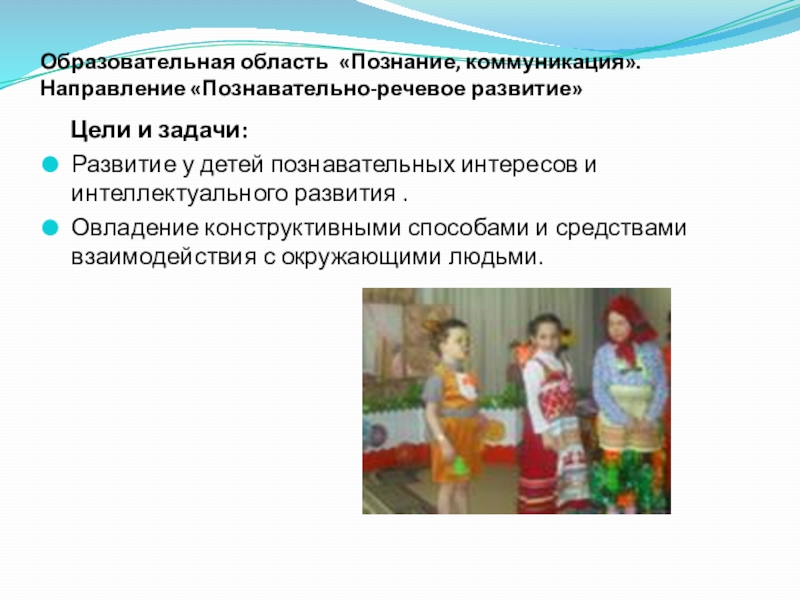 Образовательная область «Познание, коммуникация». Направление «Познавательно-речевое развитие»

Цели и задачи:

Развитие у детей познавательных интересов и интеллектуального развития .

Овладение конструктивными способами и средствами взаимодействия с окружающими людьми.